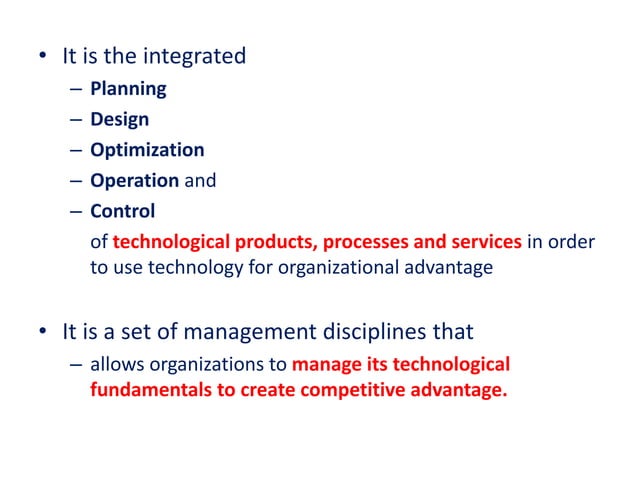 • It is the integrated
– Planning
– Design
– Optimization
– Operation and
– Control
of technological products, processes and services in order to use technology for organizational advantage

• It is a set of management disciplines that
– allows organizations to manage its technological fundamentals to create competitive advantage.